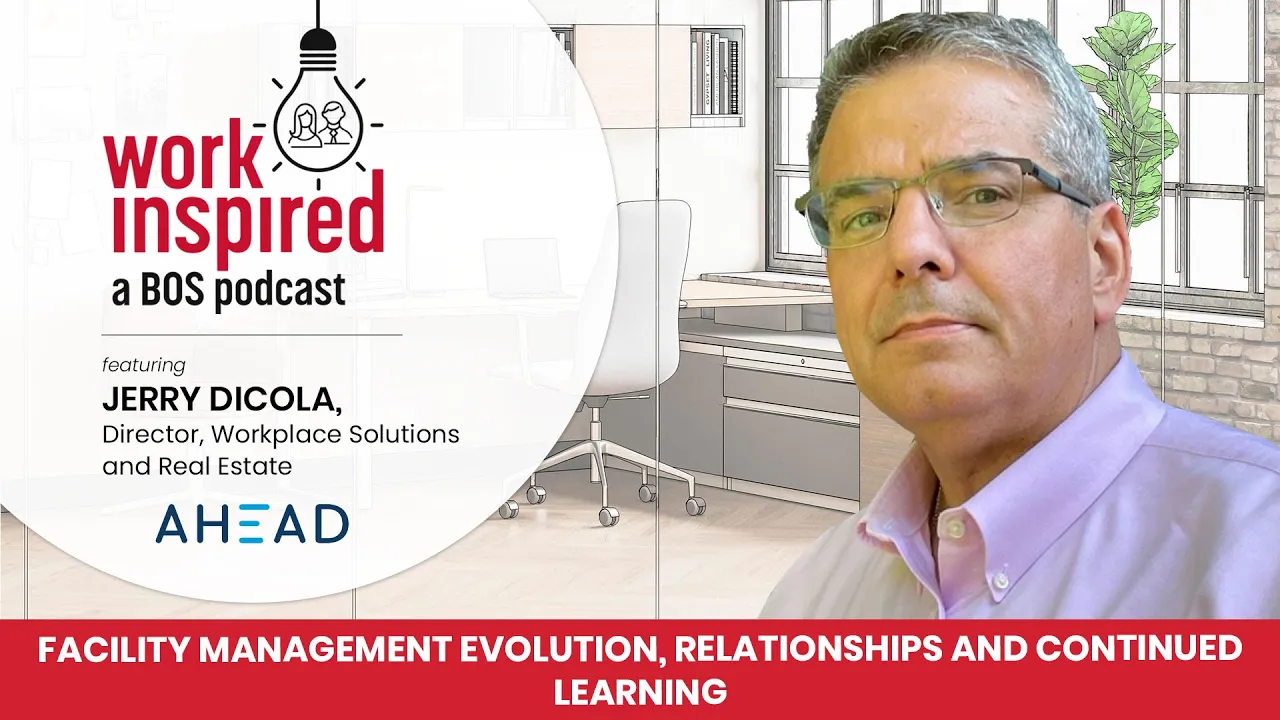 work inspired
a BOS podcast

featuring
JERRY DICOLA,
Director, Workplace Solutions and Real Estate

AHEAD

FACILITY MANAGEMENT EVOLUTION, RELATIONSHIPS AND CONTINUED LEARNING